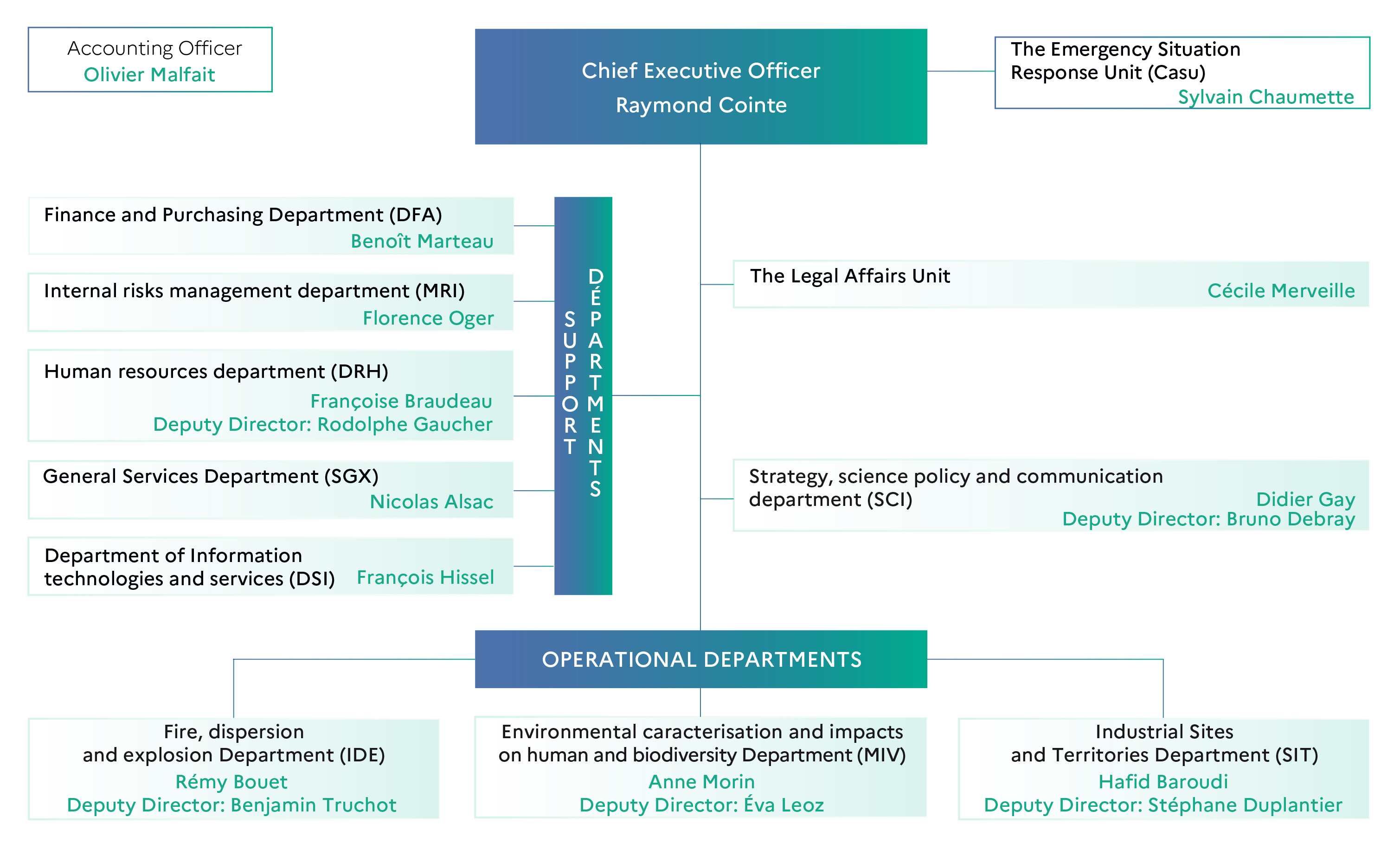 Accounting Officer
Olivier Malfait

Chief Executive Officer
Raymond Cointe

The Emergency Situation Response Unit (Casu)
Sylvain Chaumette

Finance and Purchasing Department (DFA)
Benoît Marteau

Internal risks management department (MRI)
Florence Oger

Human resources department (DRH)
Françoise Braudeau
Deputy Director: Rodolphe Gaucher

General Services Department (SGX)
Nicolas Alsac

Department of Information technologies and services (DSI)
François Hissel

SUPPORT DÉPARTMENTS

The Legal Affairs Unit
Cécile Merveille

Strategy, science policy and communication department (SCI)
Didier Gay
Deputy Director: Bruno Debray

OPERATIONAL DEPARTMENTS

Fire, dispersion and explosion Department (IDE)
Rémy Bouet
Deputy Director: Benjamin Truchot

Environmental caracterisation and impacts on human and biodiversity Department (MIV)
Anne Morin
Deputy Director: Éva Leoz

Industrial Sites and Territories Department (SIT)
Hafid Baroudi
Deputy Director: Stéphane Duplantier